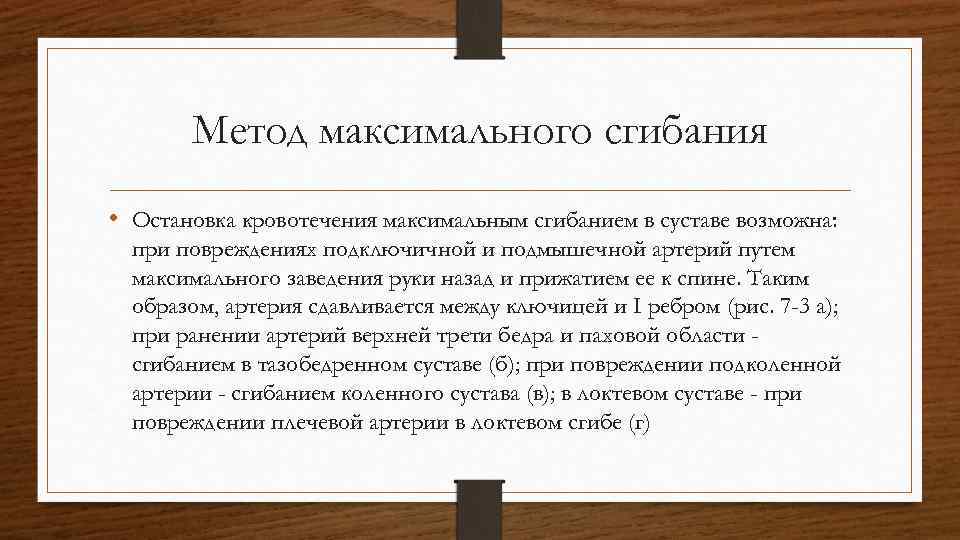 Метод максимального сгибания

• Остановка кровотечения максимальным сгибанием в суставе возможна: при повреждениях подключичной и подмышечной артерий путем максимального заведения руки назад и прижатием ее к спине. Таким образом, артерия сдавливается между ключицей и I ребром (рис. 7-3 а); при ранении артерий верхней трети бедра и паховой области - сгибанием в тазобедренном суставе (б); при повреждении подколенной артерии - сгибанием коленного сустава (в); в локтевом суставе - при повреждении плечевой артерии в локтевом сгибе (г)